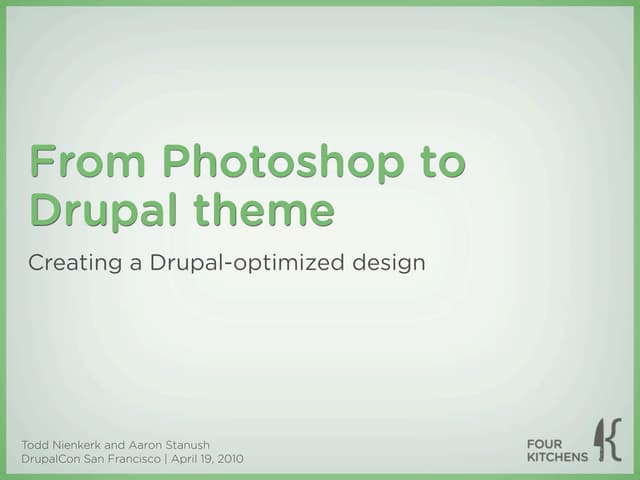 From Photoshop to Drupal theme

Creating a Drupal-optimized design

Todd Nienkerk and Aaron Stanush
DrupalCon San Francisco | April 19, 2010

FOUR KITCHENS